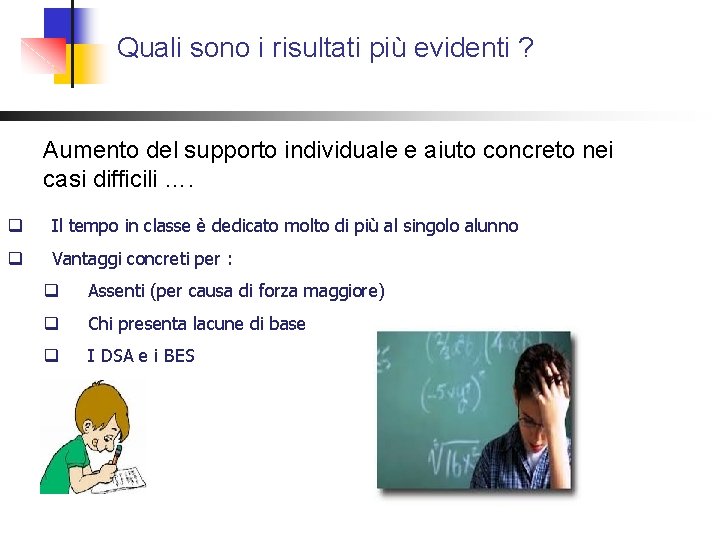 Quali sono i risultati più evidenti ?

Aumento del supporto individuale e aiuto concreto nei casi difficili ….

☐ Il tempo in classe è dedicato molto di più al singolo alunno

☐ Vantaggi concreti per :

☐ Assenti (per causa di forza maggiore)

☐ Chi presenta lacune di base

☐ I DSA e i BES